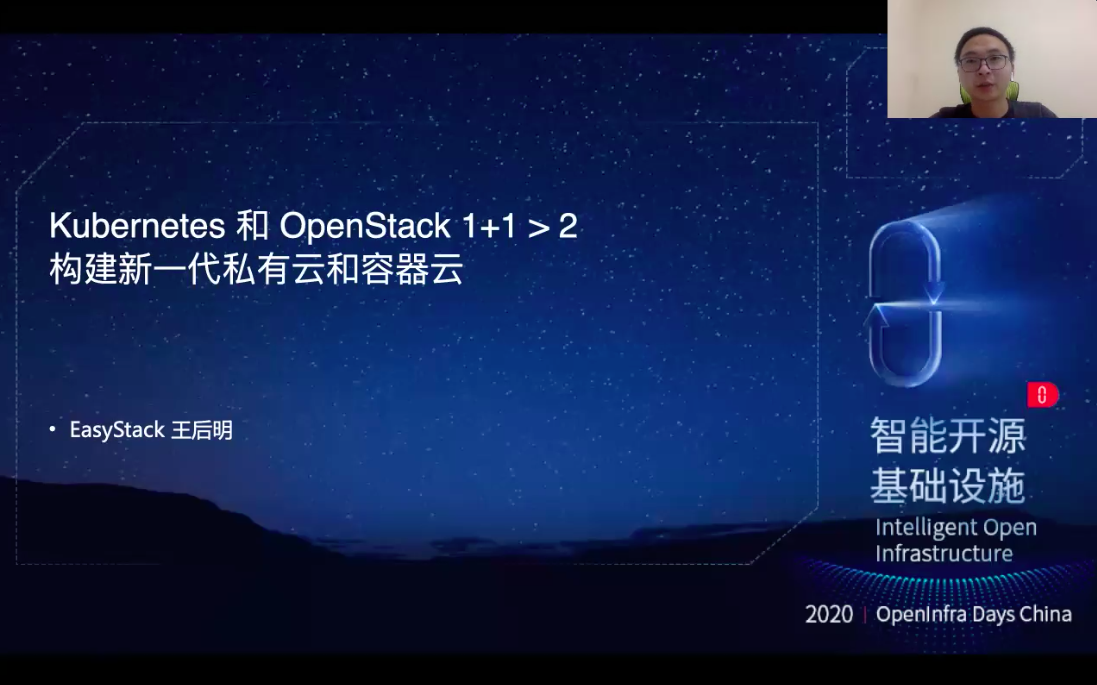 Kubernetes 和 OpenStack 1+1 > 2
构建新一代私有云和容器云

• EasyStack 王后明

智能开源
基础设施
Intelligent Open
Infrastructure

2020 | OpenInfra Days China